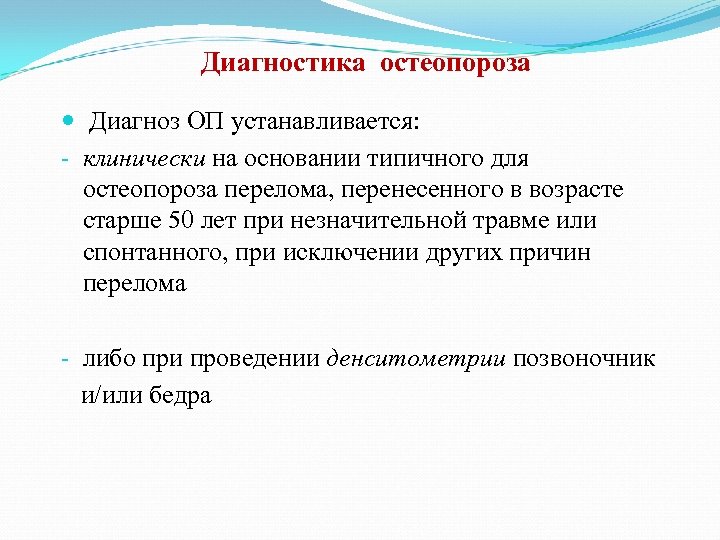 Диагностика остеопороза

Диагноз ОП устанавливается:

- клинически на основании типичного для остеопороза перелома, перенесенного в возрасте старше 50 лет при незначительной травме или спонтанного, при исключении других причин перелома

- либо при проведении денситометрии позвоночник и/или бедра